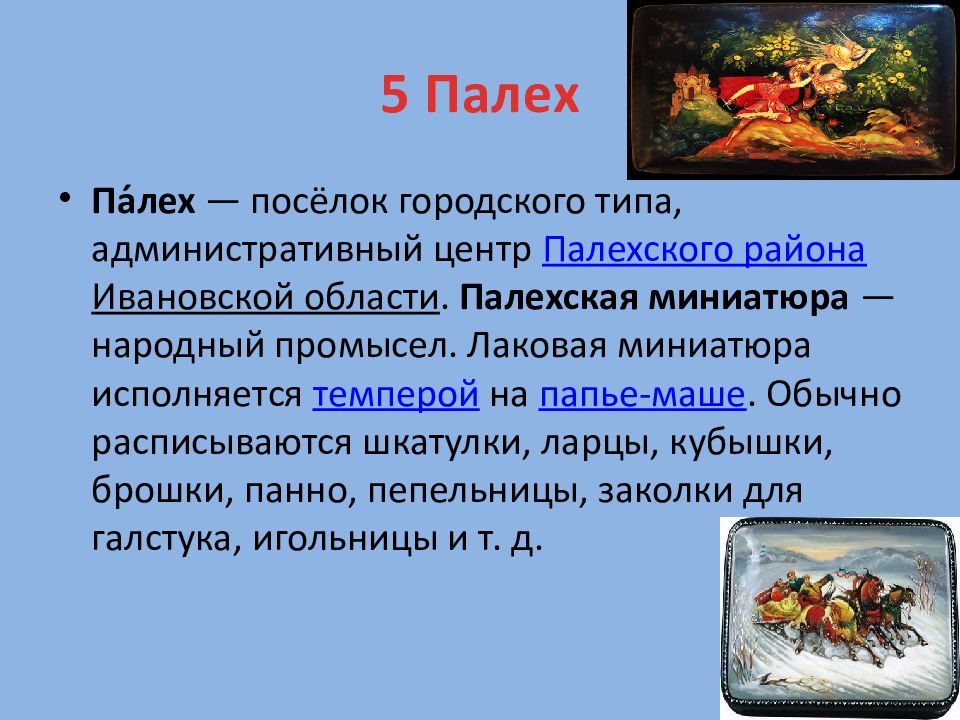 5 Палех

• Па́лех — посёлок городского типа, административный центр Палехского района Ивановской области. Палехская миниатюра — народный промысел. Лаковая миниатюра исполняется темперой на папье-маше. Обычно расписываются шкатулки, ларцы, кубышки, брошки, панно, пепельницы, заколки для галстука, игольницы и т. д.